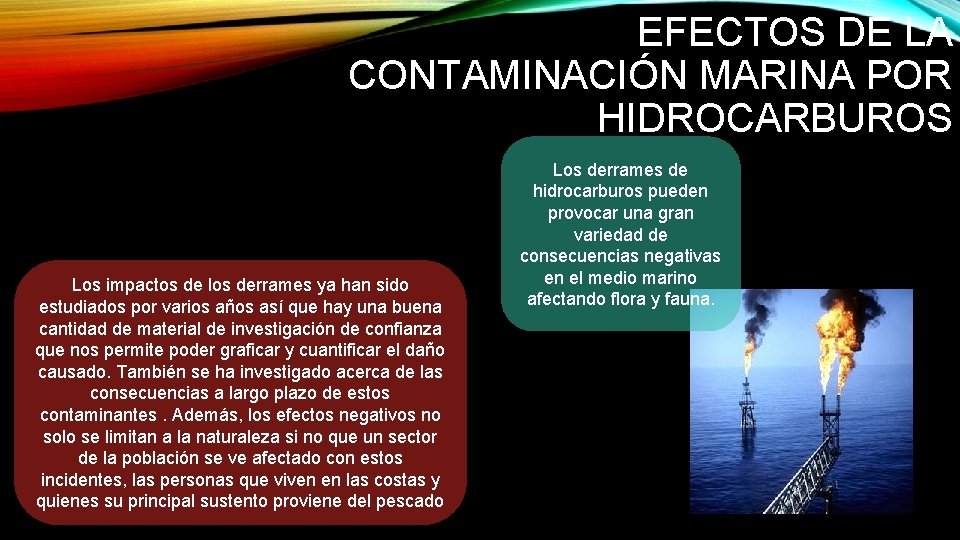 EFECTOS DE LA CONTAMINACIÓN MARINA POR HIDROCARBUROS

Los derrames de hidrocarburos pueden provocar una gran variedad de consecuencias negativas en el medio marino afectando flora y fauna.

Los impactos de los derrames ya han sido estudiados por varios años así que hay una buena cantidad de material de investigación de confianza que nos permite poder graficar y cuantificar el daño causado. También se ha investigado acerca de las consecuencias a largo plazo de estos contaminantes . Además, los efectos negativos no solo se limitan a la naturaleza si no que un sector de la población se ve afectado con estos incidentes, las personas que viven en las costas y quienes su principal sustento proviene del pescado